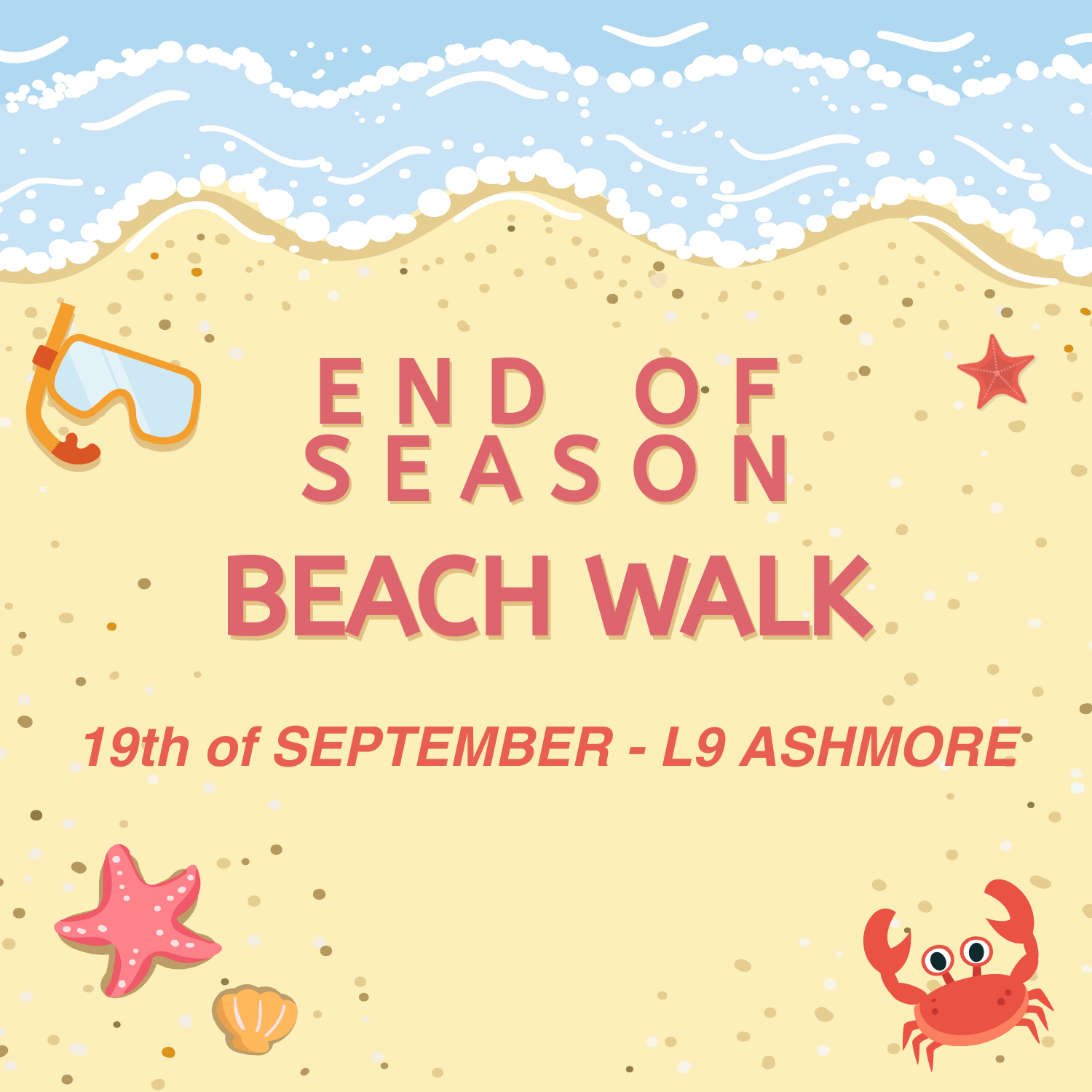 END OF SEASON
BEACH WALK

19th of SEPTEMBER - L9 ASHMORE